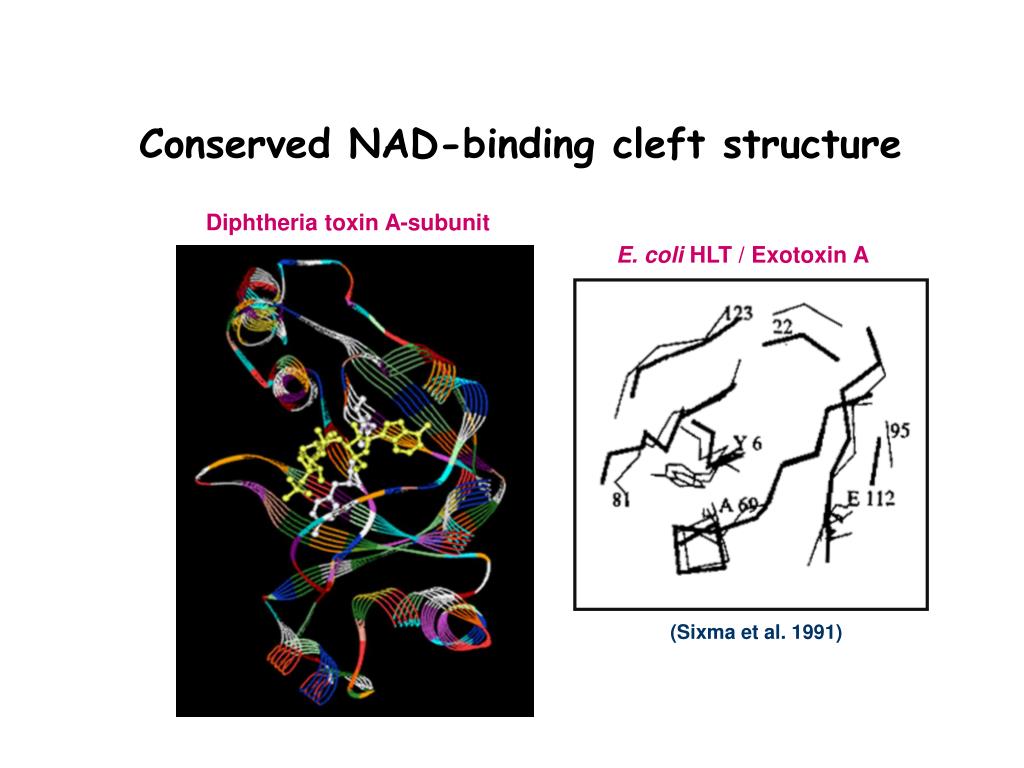 Conserved NAD-binding cleft structure

Diphtheria toxin A-subunit

E. coli HLT / Exotoxin A

123
22
95
Y 6
81
A 69
E 112

(Sixma et al. 1991)